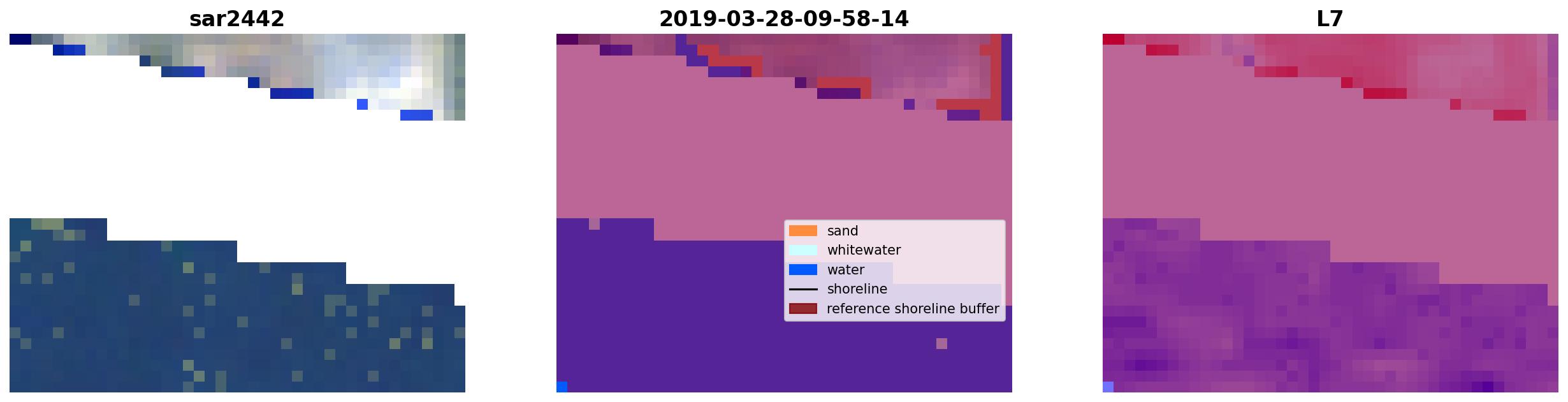 sar2442

2019-03-28-09-58-14

sand
whitewater
water
shoreline
reference shoreline buffer

L7